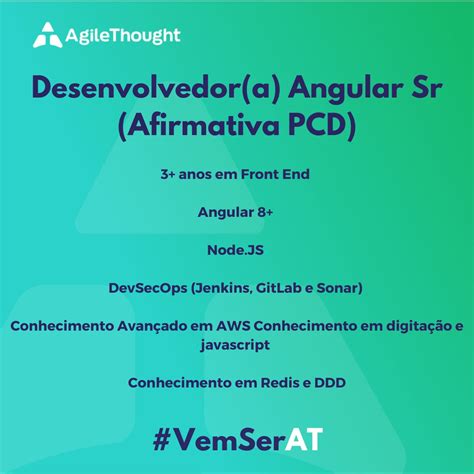 AgileThought

Desenvolvedor(a) Angular Sr (Afirmativa PCD)

3+ anos em Front End

Angular 8+

Node.JS

DevSecOps (Jenkins, GitLab e Sonar)

Conhecimento Avançado em AWS Conhecimento em digitação e javascript

Conhecimento em Redis e DDD

#VemSerAT